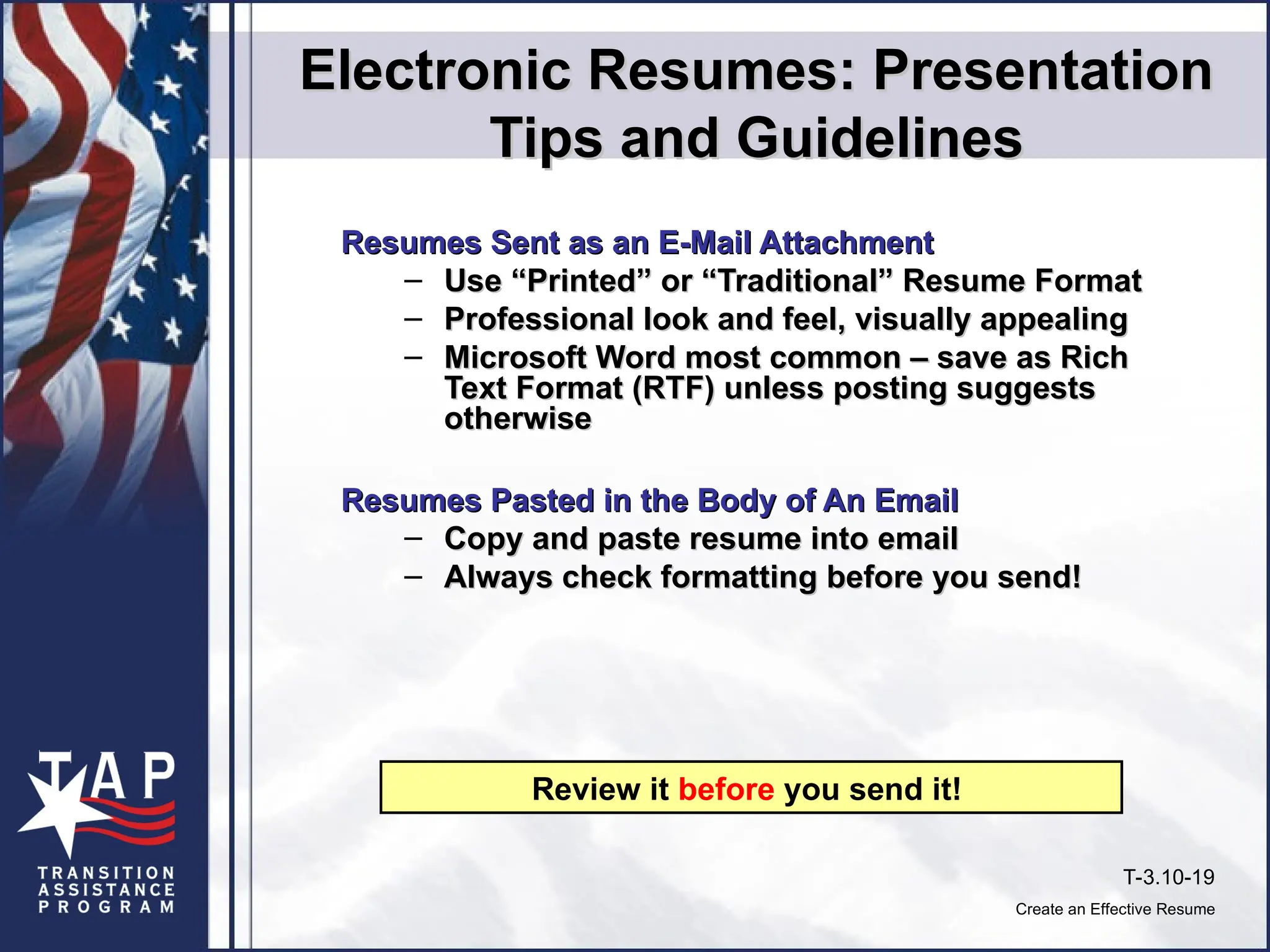 Electronic Resumes: Presentation Tips and Guidelines

Resumes Sent as an E-Mail Attachment
– Use “Printed” or “Traditional” Resume Format
– Professional look and feel, visually appealing
– Microsoft Word most common – save as Rich Text Format (RTF) unless posting suggests otherwise

Resumes Pasted in the Body of An Email
– Copy and paste resume into email
– Always check formatting before you send!

Review it before you send it!

TAP
TRANSITION ASSISTANCE PROGRAM

T-3.10-19

Create an Effective Resume